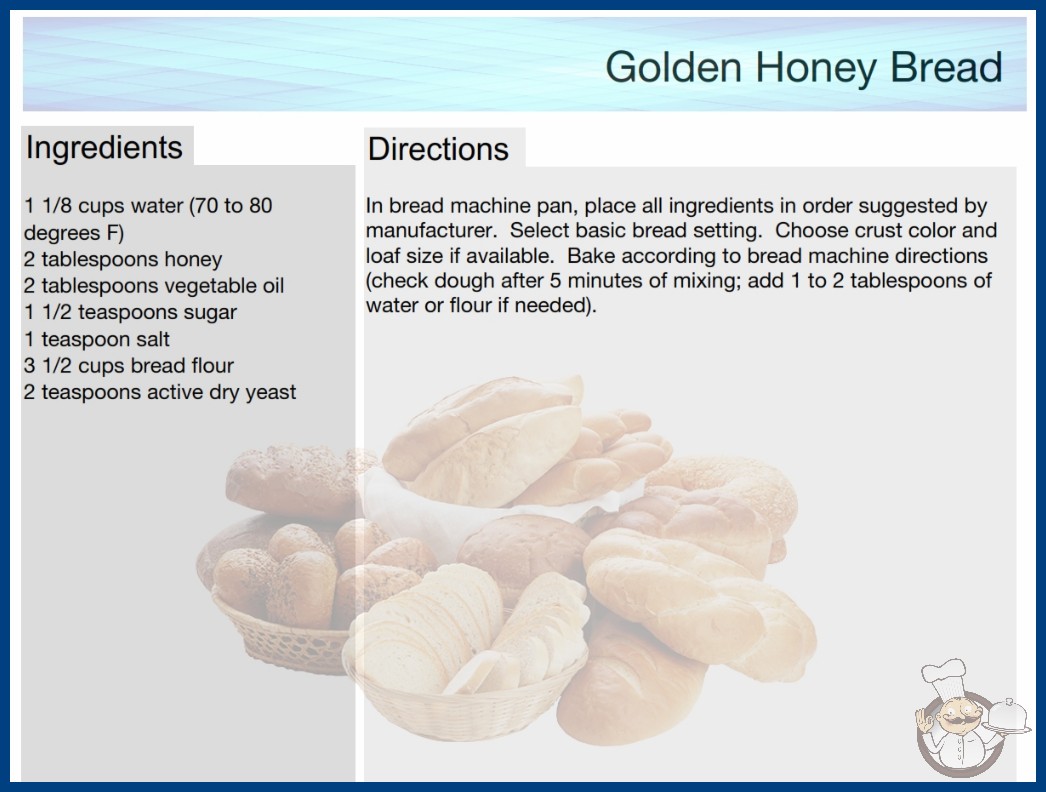 Golden Honey Bread

Ingredients

1 1/8 cups water (70 to 80 degrees F)
2 tablespoons honey
2 tablespoons vegetable oil
1 1/2 teaspoons sugar
1 teaspoon salt
3 1/2 cups bread flour
2 teaspoons active dry yeast

Directions

In bread machine pan, place all ingredients in order suggested by manufacturer. Select basic bread setting. Choose crust color and loaf size if available. Bake according to bread machine directions (check dough after 5 minutes of mixing; add 1 to 2 tablespoons of water or flour if needed).